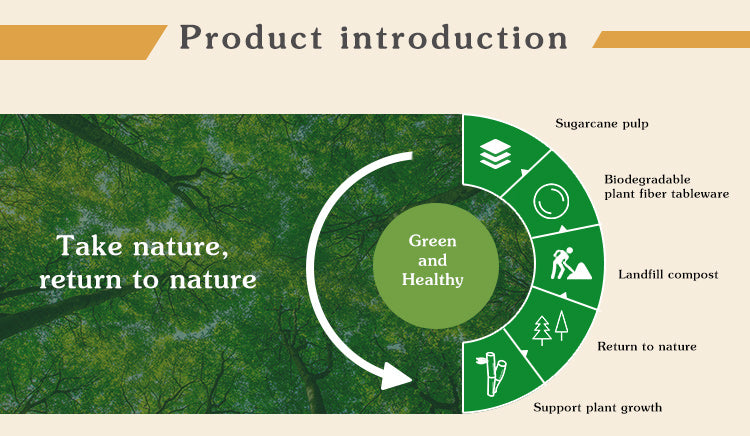 Product introduction

Take nature, return to nature

Green and Healthy

Sugarcane pulp

Biodegradable plant fiber tableware

Landfill compost

Return to nature

Support plant growth